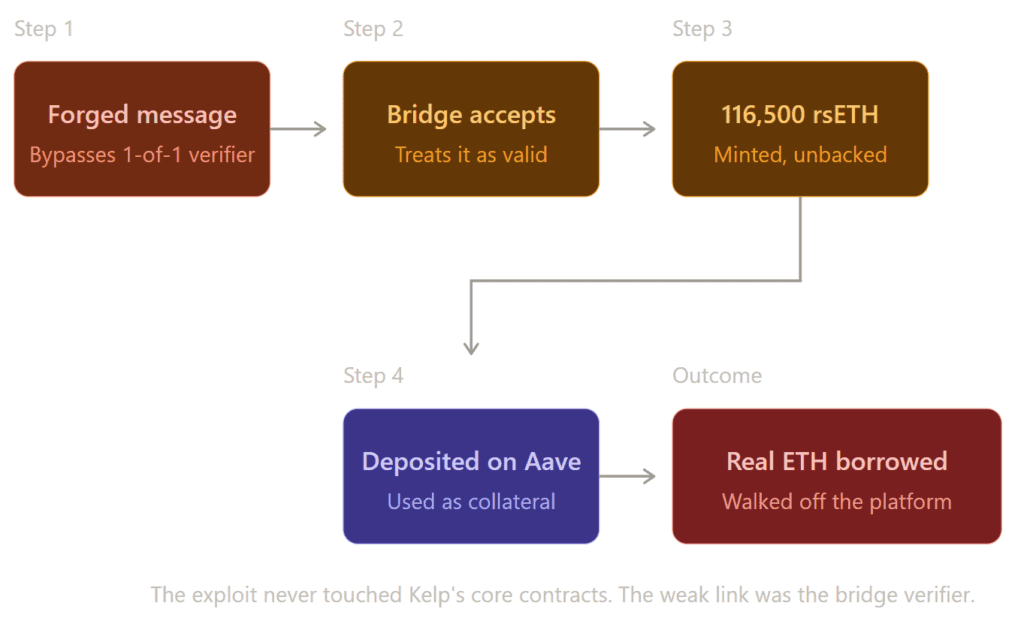 Step 1

Forged message
Bypasses 1-of-1 verifier

Step 2

Bridge accepts
Treats it as valid

Step 3

116,500 rsETH
Minted, unbacked

Step 4

Deposited on Aave
Used as collateral

Outcome

Real ETH borrowed
Walked off the platform

The exploit never touched Kelp's core contracts. The weak link was the bridge verifier.